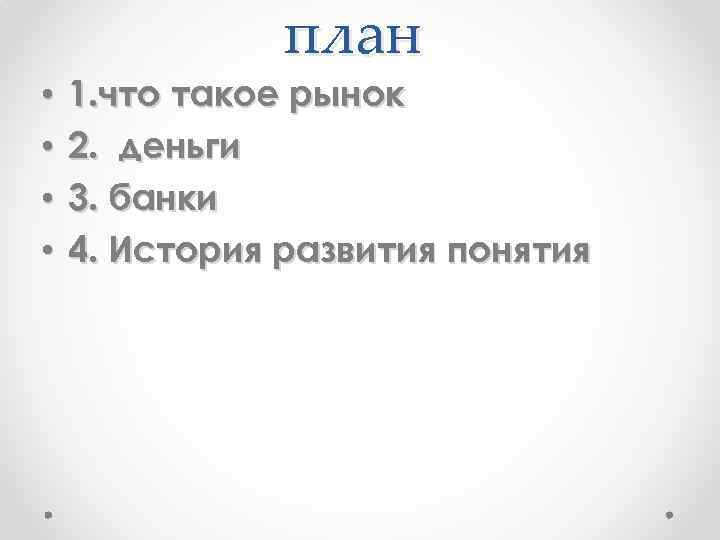 план

• 1.что такое рынок
• 2. деньги
• 3. банки
• 4. История развития понятия